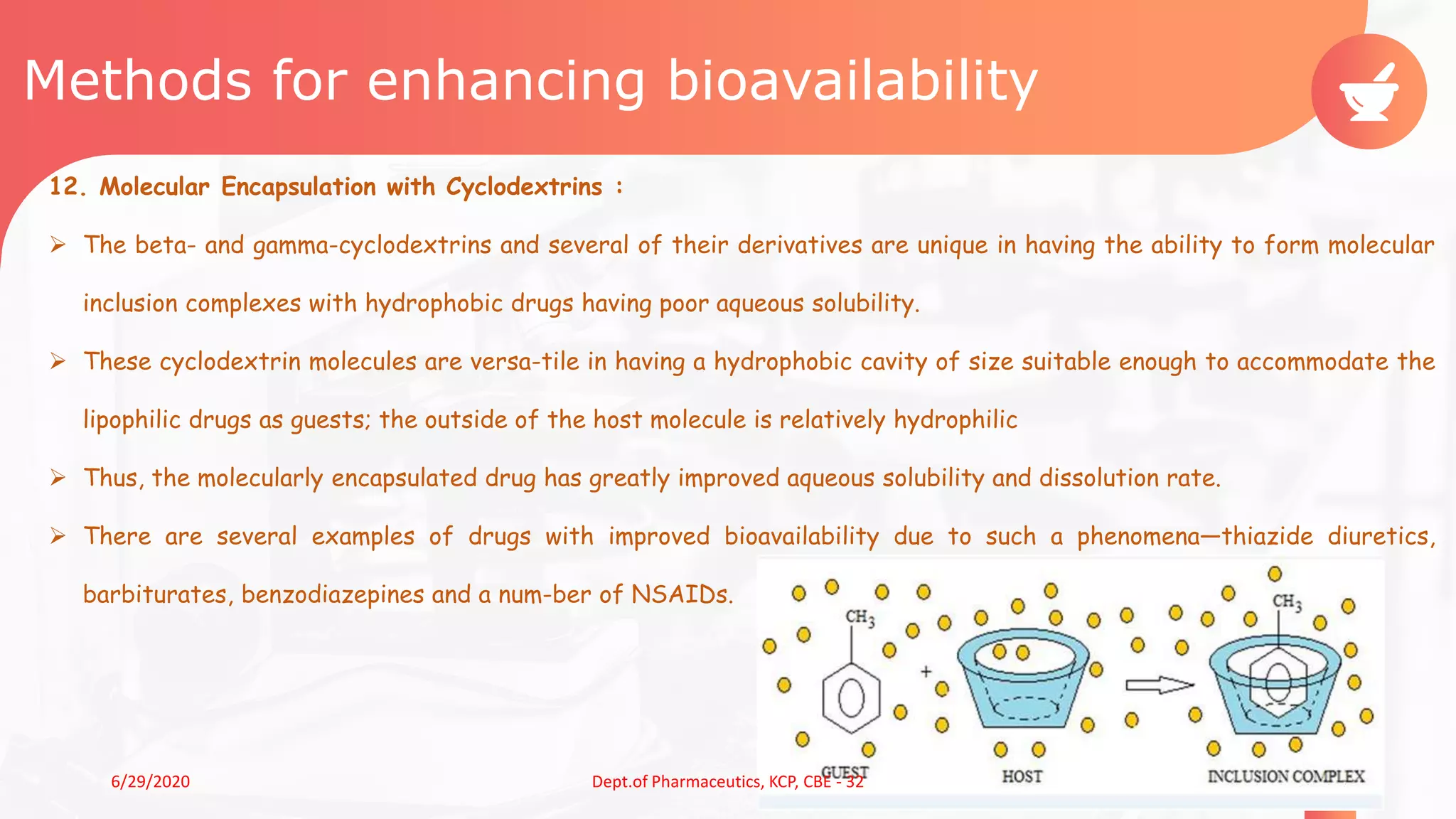 Methods for enhancing bioavailability

12. Molecular Encapsulation with Cyclodextrins :

➢ The beta- and gamma-cyclodextrins and several of their derivatives are unique in having the ability to form molecular inclusion complexes with hydrophobic drugs having poor aqueous solubility.

➢ These cyclodextrin molecules are versa-tile in having a hydrophobic cavity of size suitable enough to accommodate the lipophilic drugs as guests; the outside of the host molecule is relatively hydrophilic

➢ Thus, the molecularly encapsulated drug has greatly improved aqueous solubility and dissolution rate.

➢ There are several examples of drugs with improved bioavailability due to such a phenomena—thiazide diuretics, barbiturates, benzodiazepines and a num-ber of NSAIDs.

$CH_3$

+

$CH_3$

GUEST

HOST

INCLUSION COMPLEX

6/29/2020

Dept.of Pharmaceutics, KCP, CBE - 32